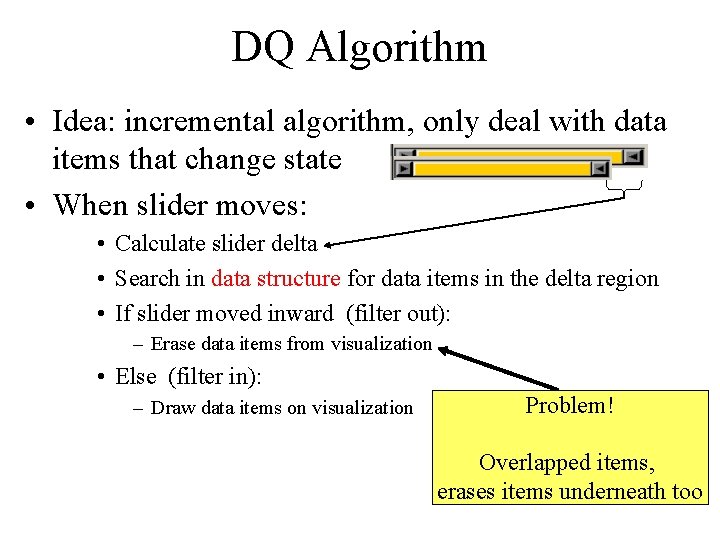 DQ Algorithm

• Idea: incremental algorithm, only deal with data items that change state

• When slider moves:

• Calculate slider delta

• Search in data structure for data items in the delta region

• If slider moved inward (filter out):

– Erase data items from visualization

• Else (filter in):

– Draw data items on visualization

Problem!

Overlapped items, erases items underneath too